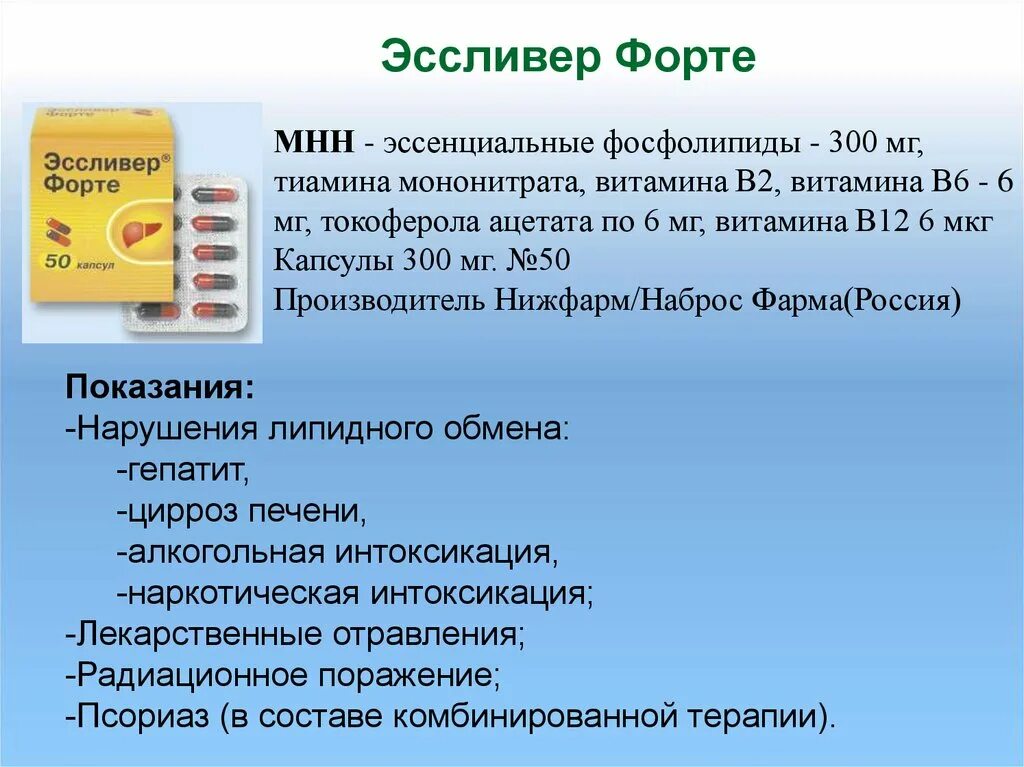 Эссливер Форте

Эссливер® Форте
50 капсул

МНН - эссенциальные фосфолипиды - 300 мг, тиамина мононитрата, витамина В2, витамина В6 - 6 мг, токоферола ацетата по 6 мг, витамина В12 6 мкг
Капсулы 300 мг. №50
Производитель Нижфарм/Наброс Фарма(Россия)

Показания:
-Нарушения липидного обмена:
-гепатит,
-цирроз печени,
-алкогольная интоксикация,
-наркотическая интоксикация;
-Лекарственные отравления;
-Радиационное поражение;
-Псориаз (в составе комбинированной терапии).